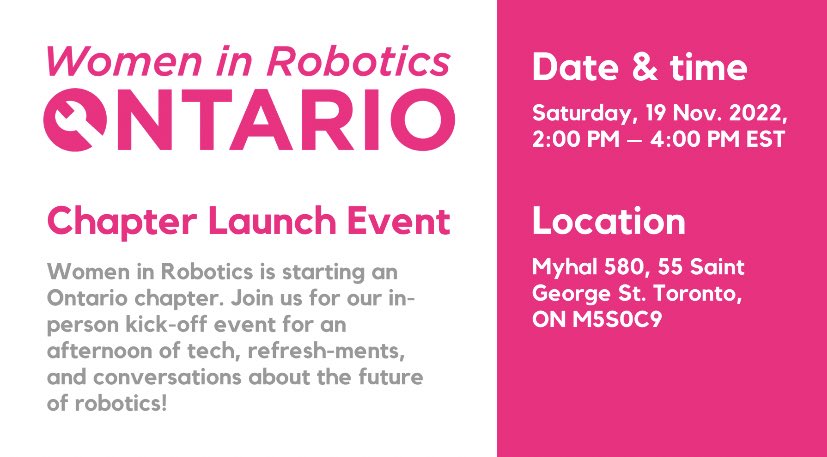 Women in Robotics
ONTARIO

Chapter Launch Event

Women in Robotics is starting an Ontario chapter. Join us for our in-person kick-off event for an afternoon of tech, refresh-ments, and conversations about the future of robotics!

Date & time

Saturday, 19 Nov. 2022, 2:00 PM — 4:00 PM EST

Location

Myhal 580, 55 Saint George St. Toronto, ON M5S0C9